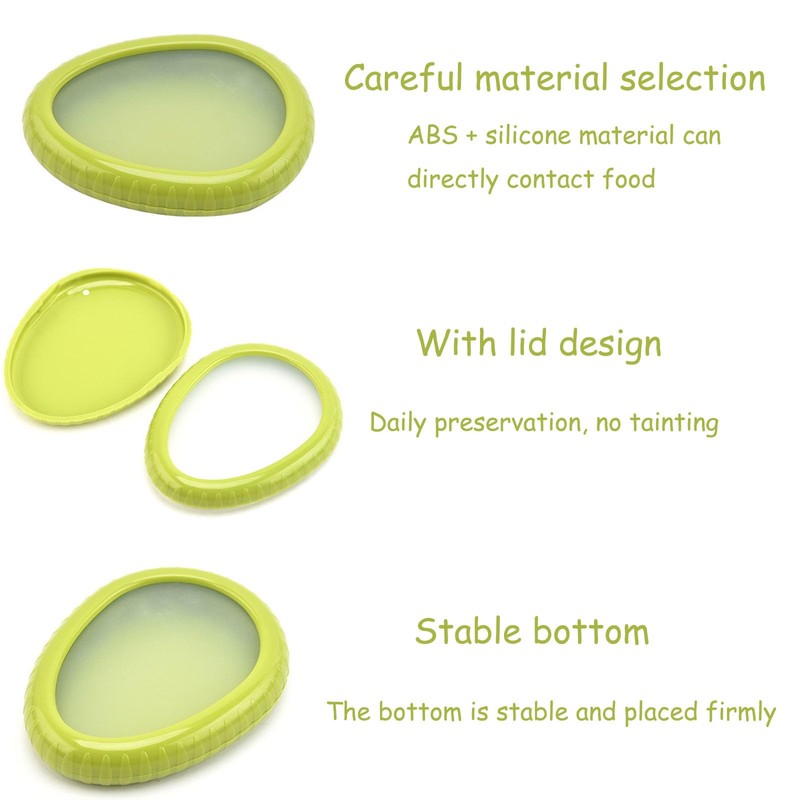 Careful material selection

ABS + silicone material can directly contact food

With lid design

Daily preservation, no tainting

Stable bottom

The bottom is stable and placed firmly